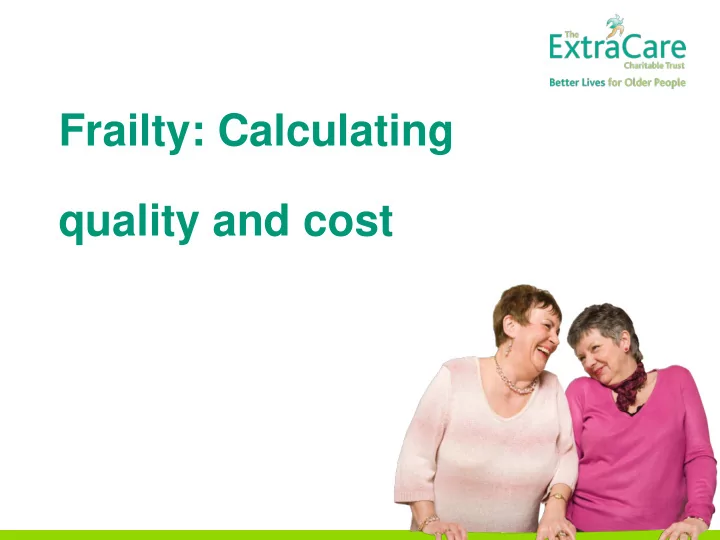 The ExtraCare Charitable Trust
Better Lives for Older People

Frailty: Calculating

quality and cost